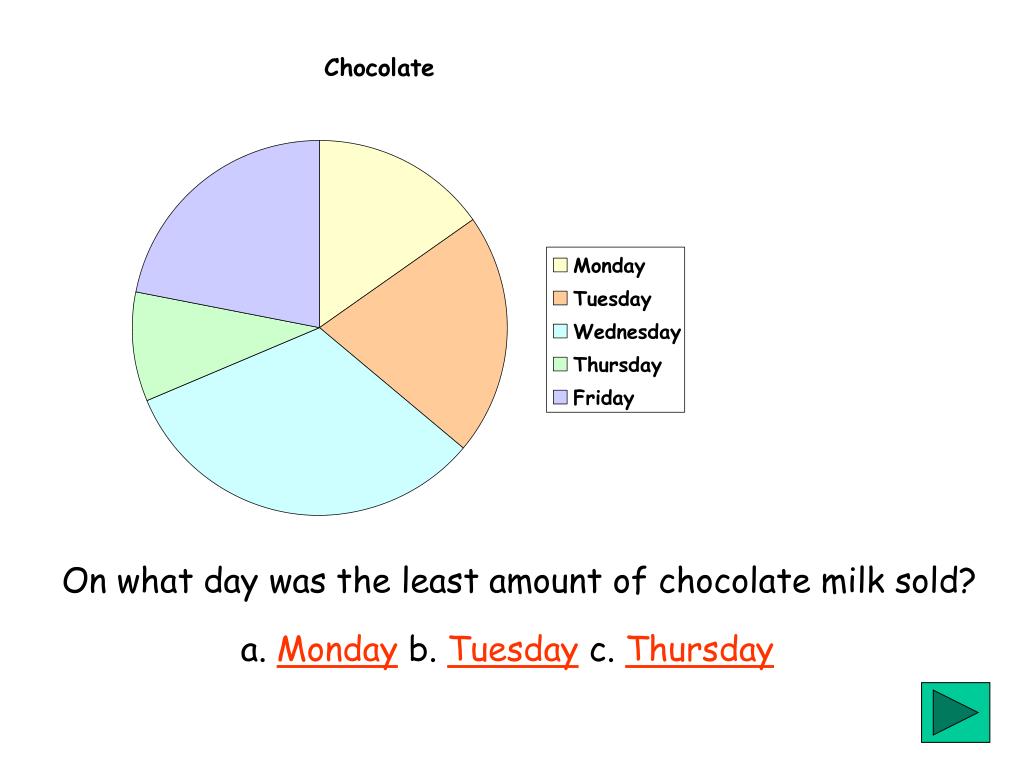 Chocolate

Monday
Tuesday
Wednesday
Thursday
Friday

On what day was the least amount of chocolate milk sold?

a. Monday b. Tuesday c. Thursday